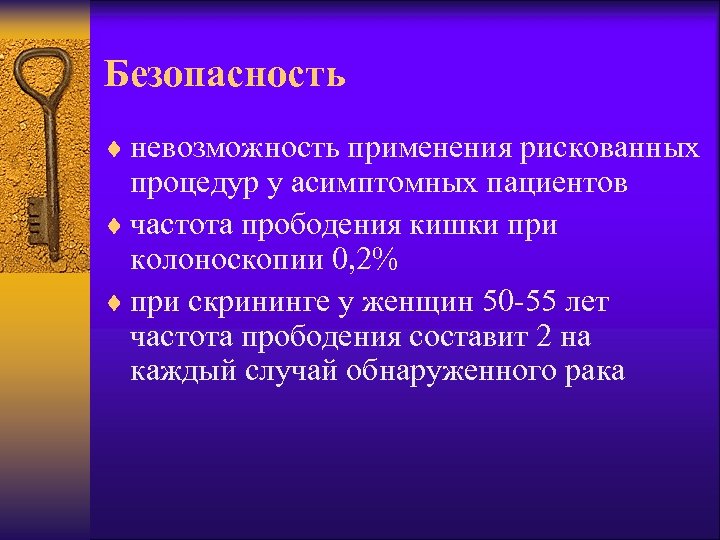 Безопасность

♦ невозможность применения рискованных процедур у асимптомных пациентов

♦ частота прободения кишки при колоноскопии 0,2%

♦ при скрининге у женщин 50-55 лет частота прободения составит 2 на каждый случай обнаруженного рака